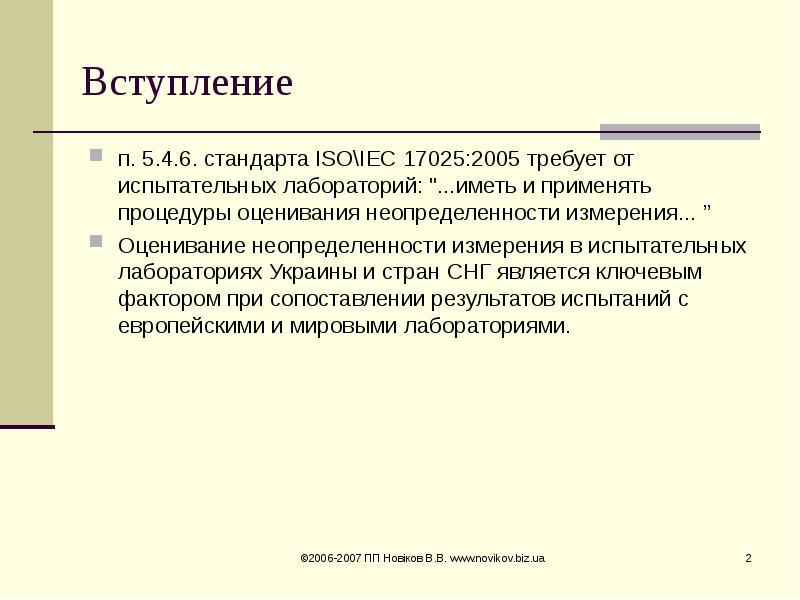 Вступление

п. 5.4.6. стандарта ISO\IEC 17025:2005 требует от испытательных лабораторий: "...иметь и применять процедуры оценивания неопределенности измерения... ”

Оценивание неопределенности измерения в испытательных лабораториях Украины и стран СНГ является ключевым фактором при сопоставлении результатов испытаний с европейскими и мировыми лабораториями.

©2006-2007 ПП Новіков В.В. www.novikov.biz.ua

2